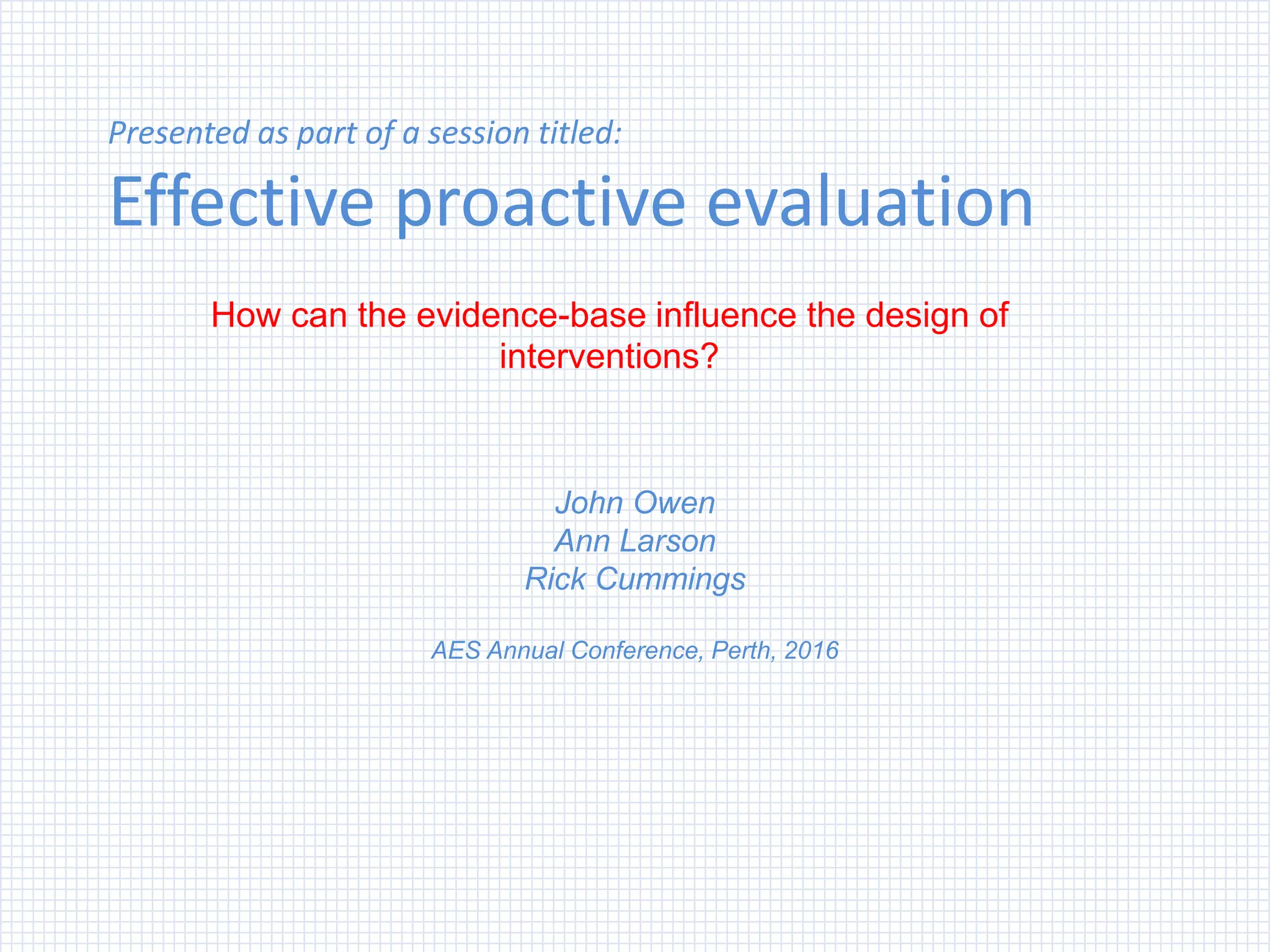 Presented as part of a session titled:

Effective proactive evaluation

How can the evidence-base influence the design of interventions?

John Owen
Ann Larson
Rick Cummings

AES Annual Conference, Perth, 2016